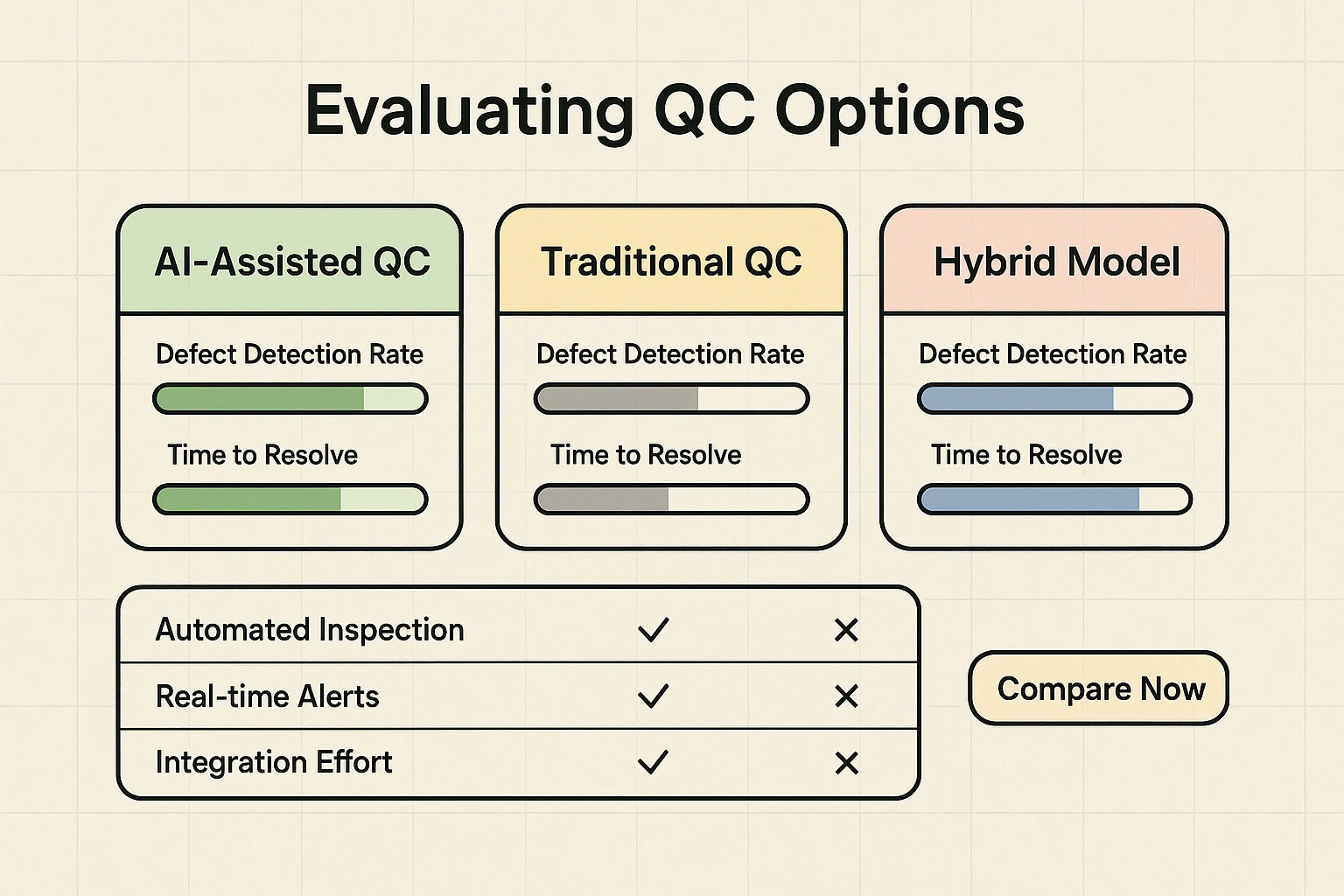 Evaluating QC Options

AI-Assisted QC

Defect Detection Rate

Time to Resolve

Traditional QC

Defect Detection Rate

Time to Resolve

Hybrid Model

Defect Detection Rate

Time to Resolve

| Automated Inspection | ✓ | ✕ |
|---|---|---|
| Real-time Alerts | ✓ | ✕ |
| Integration Effort | ✓ | ✕ |

Compare Now